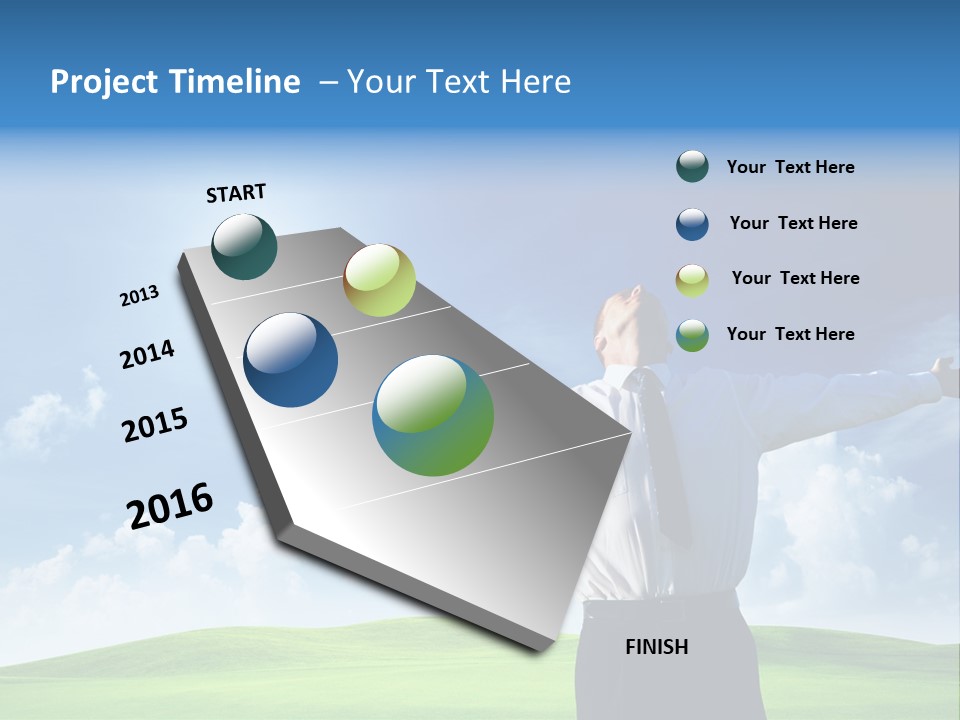 Project Timeline – Your Text Here

START

2013

2014

2015

2016

FINISH

Your Text Here

Your Text Here

Your Text Here

Your Text Here